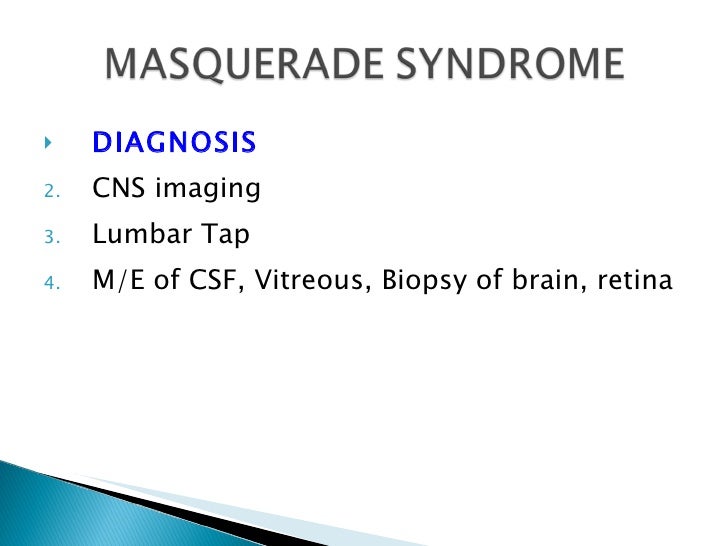 MASQUERADE SYNDROME

DIAGNOSIS

2. CNS imaging

3. Lumbar Tap

4. M/E of CSF, Vitreous, Biopsy of brain, retina